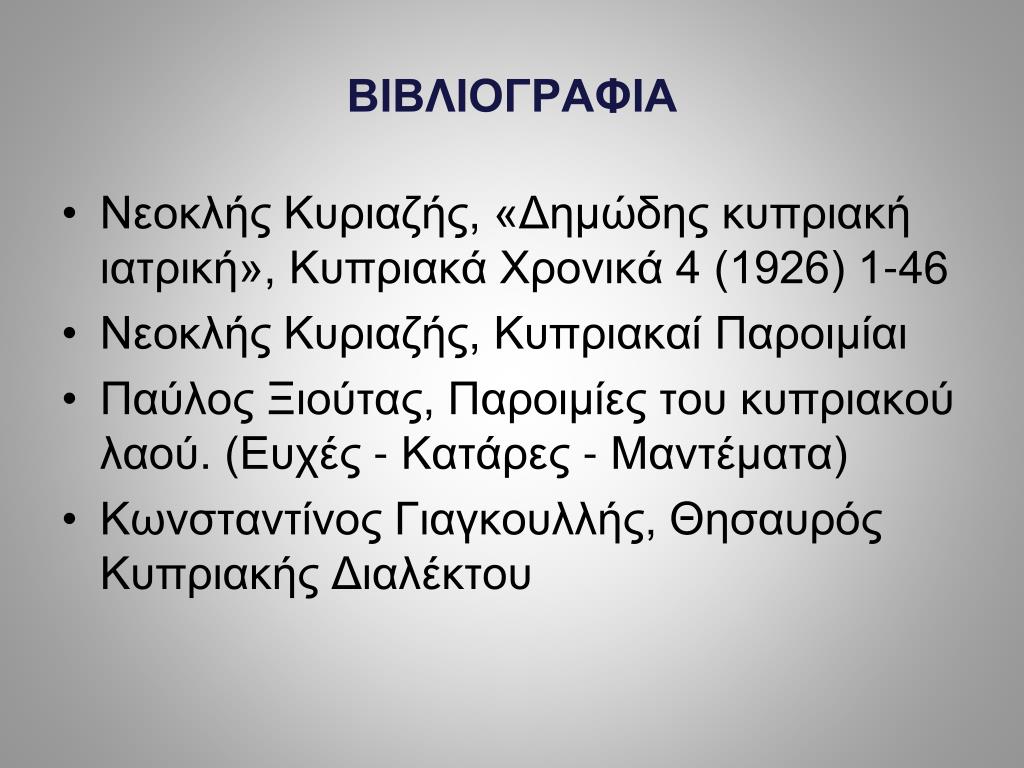 ΒΙΒΛΙΟΓΡΑΦΙΑ

• Νεοκλής Κυριαζής, «Δημώδης κυπριακή ιατρική», Κυπριακά Χρονικά 4 (1926) 1-46
• Νεοκλής Κυριαζής, Κυπριακαί Παροιμίαι
• Παύλος Ξιούτας, Παροιμίες του κυπριακού λαού. (Ευχές - Κατάρες - Μαντέματα)
• Κωνσταντίνος Γιαγκουλλής, Θησαυρός Κυπριακής Διαλέκτου